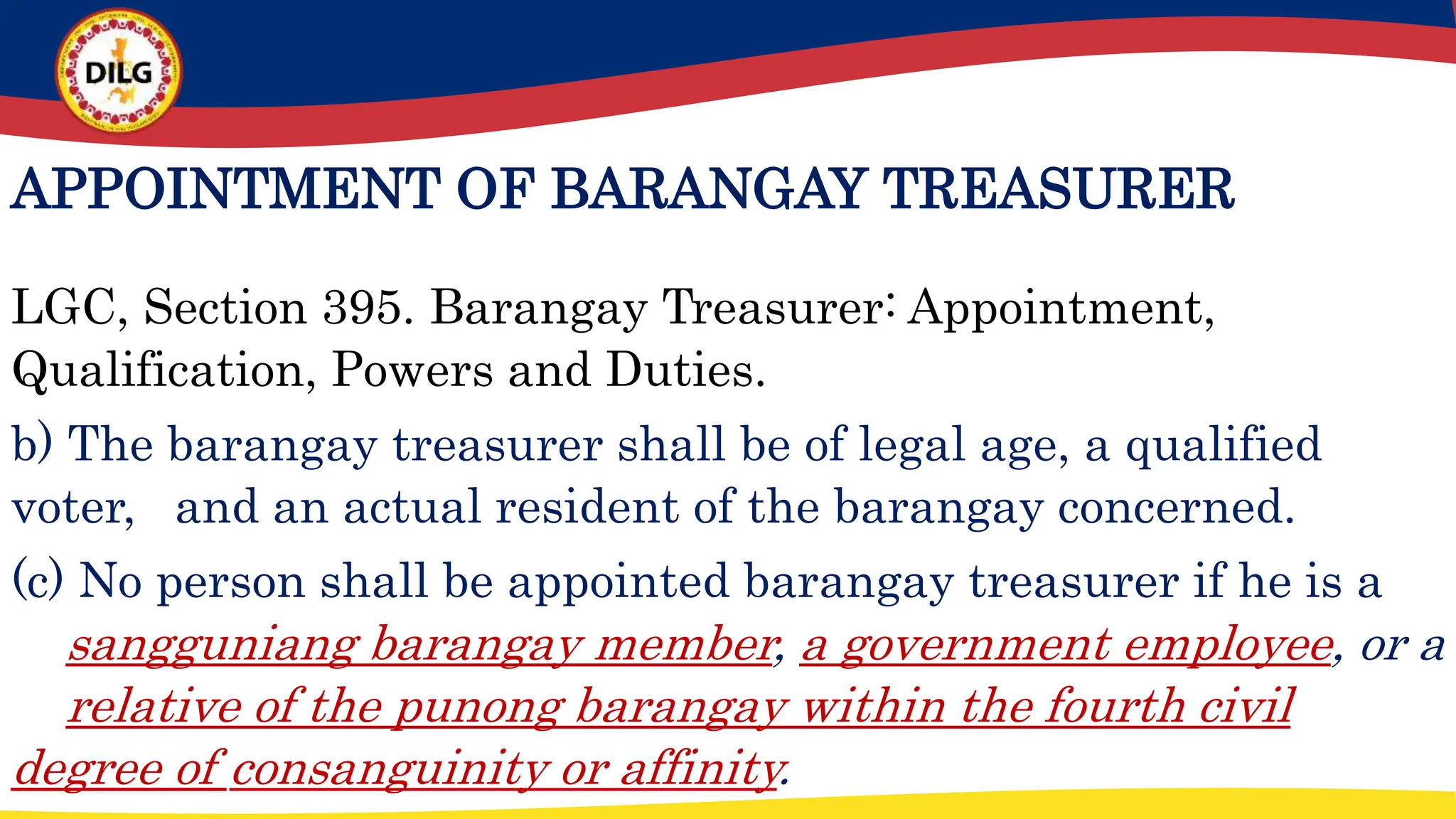 DILG

APPOINTMENT OF BARANGAY TREASURER

LGC, Section 395. Barangay Treasurer: Appointment, Qualification, Powers and Duties.

b) The barangay treasurer shall be of legal age, a qualified voter, and an actual resident of the barangay concerned.

(c) No person shall be appointed barangay treasurer if he is a sangguniang barangay member, a government employee, or a relative of the punong barangay within the fourth civil degree of consanguinity or affinity.